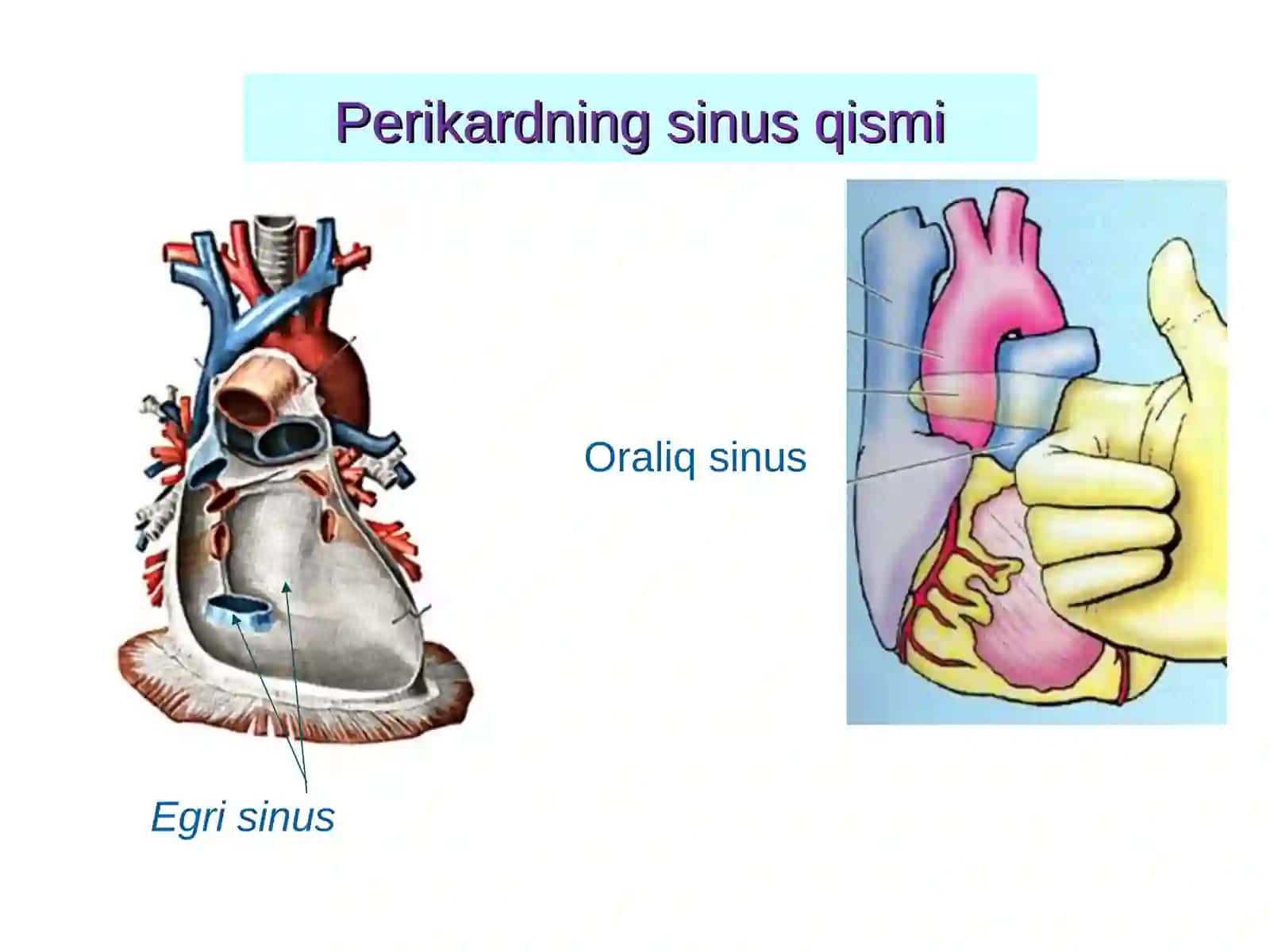 Perikardning sinus qismi

Oraliq sinus

Egri sinus